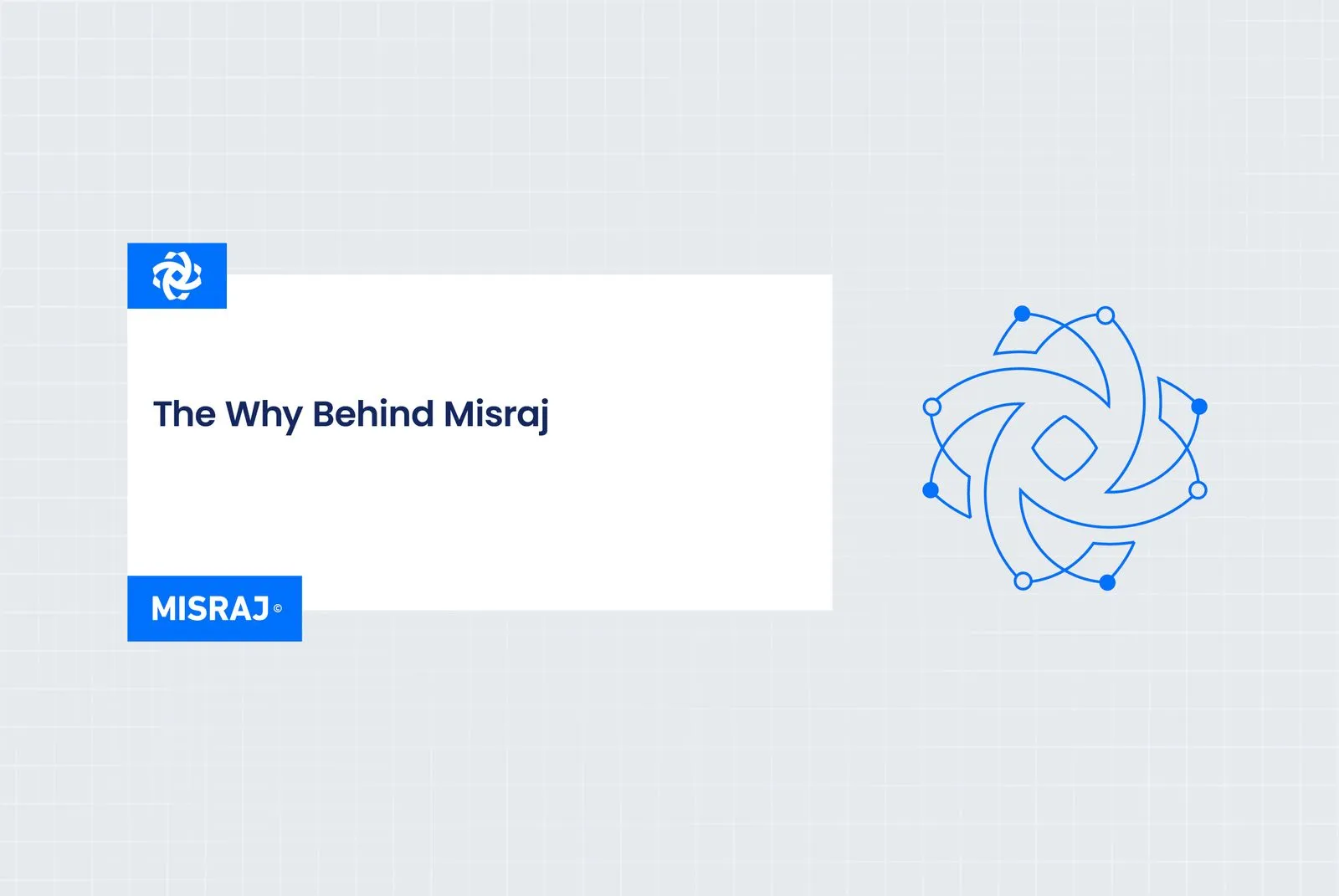 The Why Behind Misraj

MISRAJ ©